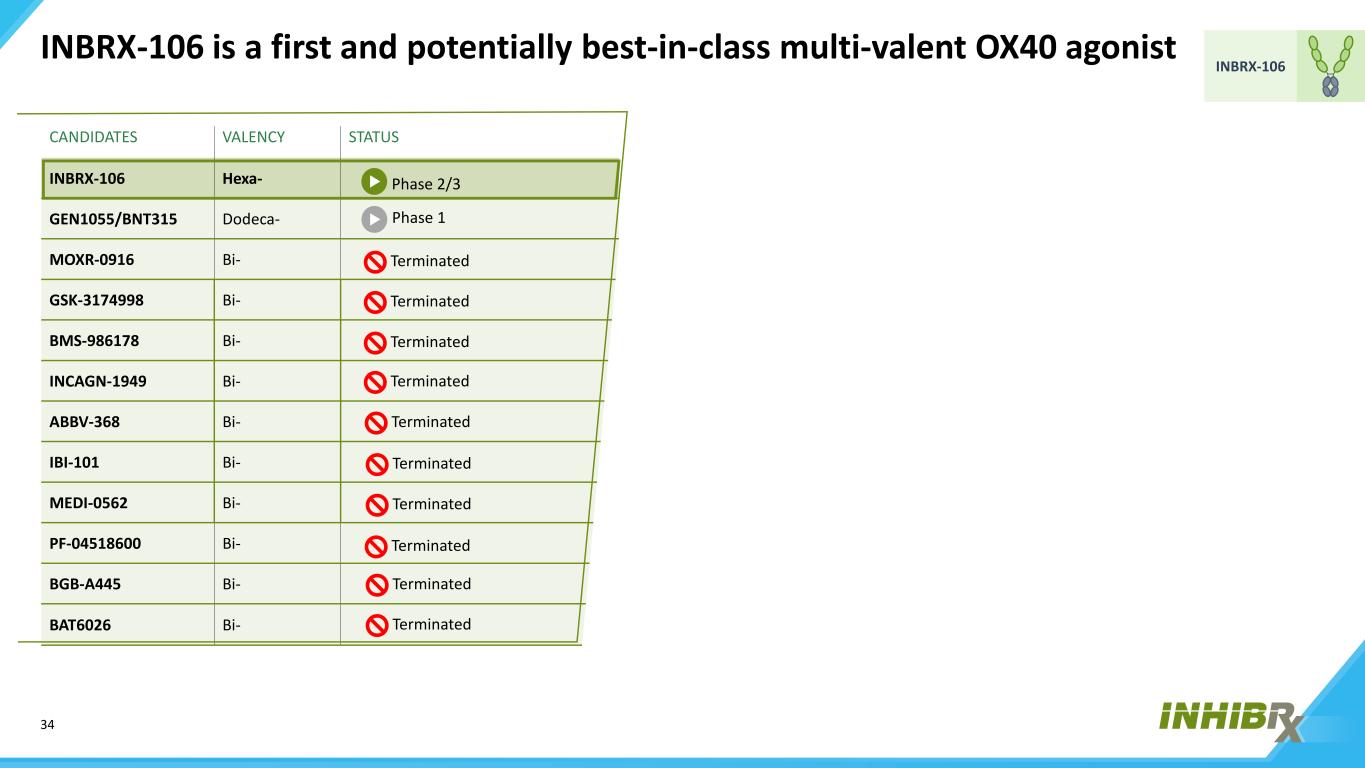 INBRX-106 is a first and potentially best-in-class multi-valent OX40 agonist

INBRX-106

| CANDIDATES | VALENCY | STATUS |
|---|---|---|
| INBRX-106 | Hexa- | Phase 2/3 |
| GEN1055/BNT315 | Dodeca- | Phase 1 |
| MOXR-0916 | Bi- | Terminated |
| GSK-3174998 | Bi- | Terminated |
| BMS-986178 | Bi- | Terminated |
| INCAGN-1949 | Bi- | Terminated |
| ABBV-368 | Bi- | Terminated |
| IBI-101 | Bi- | Terminated |
| MEDI-0562 | Bi- | Terminated |
| PF-04518600 | Bi- | Terminated |
| BGB-A445 | Bi- | Terminated |
| BAT6026 | Bi- | Terminated |

34

INHIBRX